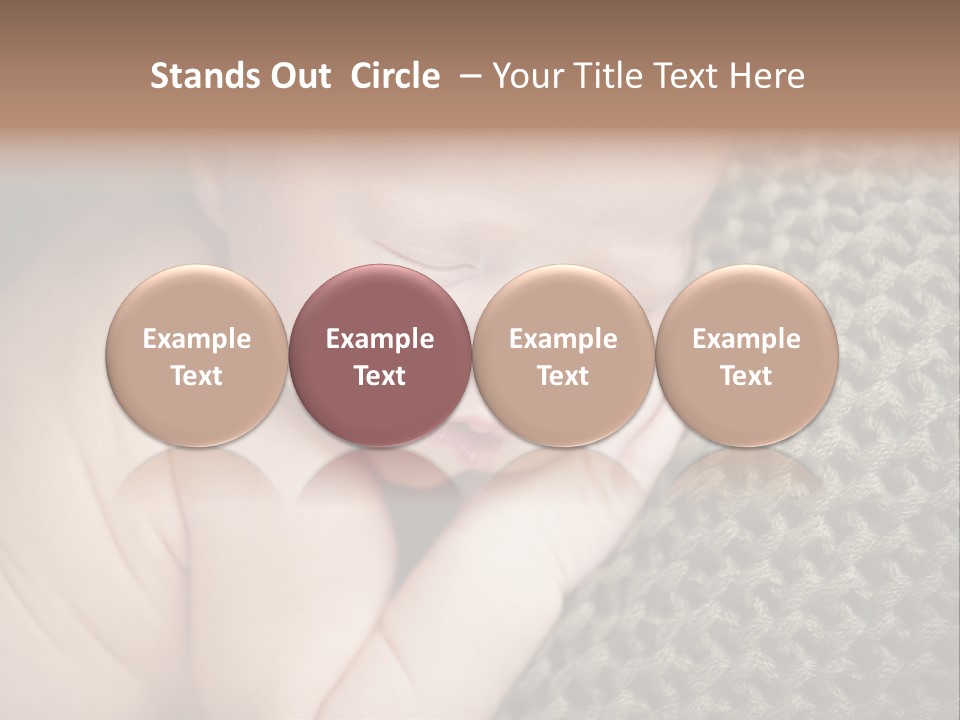 Stands Out Circle – Your Title Text Here

Example Text

Example Text

Example Text

Example Text